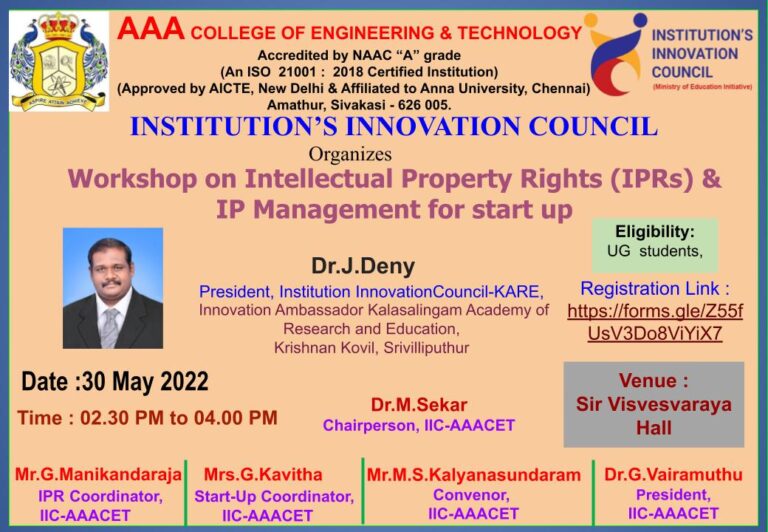 ASPIRE ATTAIN ACHIEVE

AAA COLLEGE OF ENGINEERING & TECHNOLOGY
Accredited by NAAC "A" grade
(An ISO 21001 : 2018 Certified Institution)
(Approved by AICTE, New Delhi & Affiliated to Anna University, Chennai)
Amathur, Sivakasi - 626 005.

INSTITUTION'S INNOVATION COUNCIL
(Ministry of Education Initiative)

INSTITUTION'S INNOVATION COUNCIL
Organizes
Workshop on Intellectual Property Rights (IPRs) & IP Management for start up

Eligibility:
UG students,

Dr.J.Deny
President, Institution InnovationCouncil-KARE,
Innovation Ambassador Kalasalingam Academy of Research and Education,
Krishnan Kovil, Srivilliputhur

Registration Link :
https://forms.gle/Z55fUsV3Do8ViYiX7

Date :30 May 2022
Time : 02.30 PM to 04.00 PM

Dr.M.Sekar
Chairperson, IIC-AAACET

Venue :
Sir Visvesvaraya Hall

Mr.G.Manikandaraja
IPR Coordinator,
IIC-AAACET

Mrs.G.Kavitha
Start-Up Coordinator,
IIC-AAACET

Mr.M.S.Kalyanasundaram
Convenor,
IIC-AAACET

Dr.G.Vairamuthu
President,
IIC-AAACET